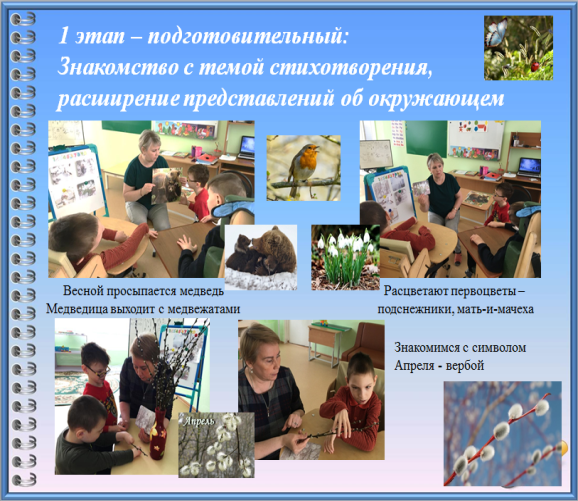 1 этап – подготовительный:
Знакомство с темой стихотворения, расширение представлений об окружающем

Весной просыпается медведь
Медведица выходит с медвежатами

Расцветают первоцветы – подснежники, мать-и-мачеха

Знакомимся с символом Апреля - вербой

Апрель